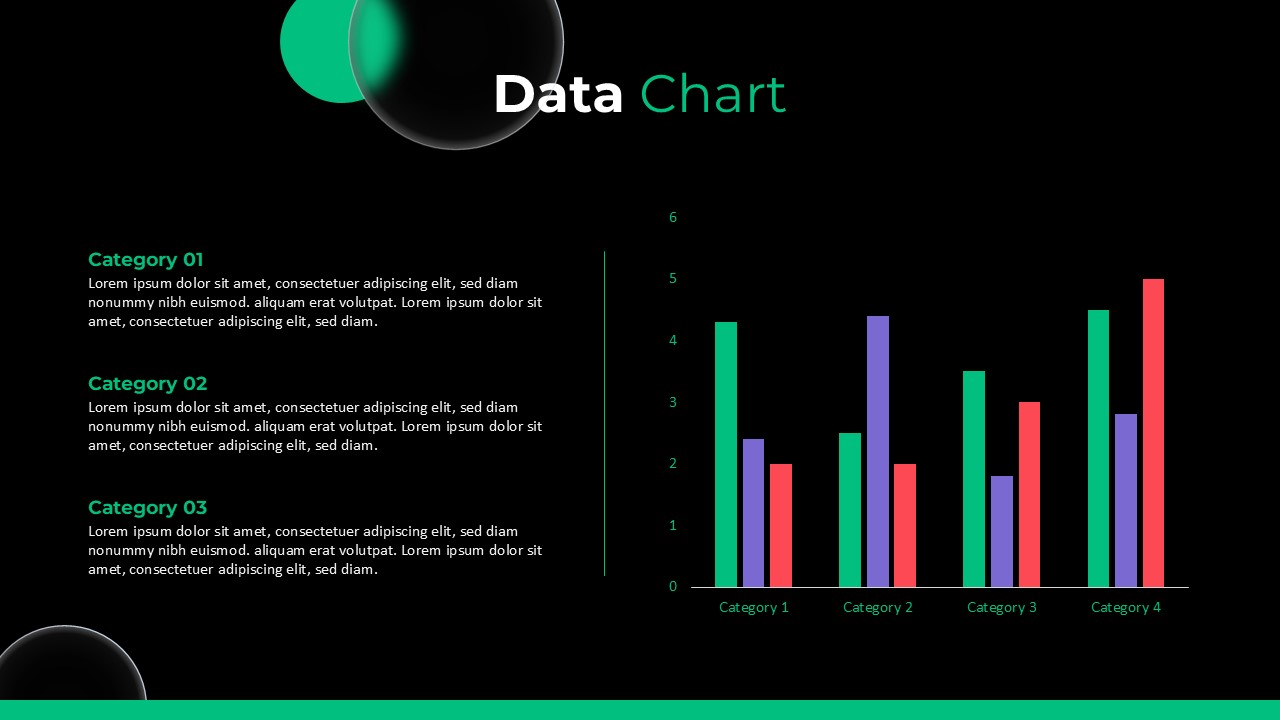 Data Chart

Category 01
Lorem ipsum dolor sit amet, consectetuer adipiscing elit, sed diam nonummy nibh euismod. aliquam erat volutpat. Lorem ipsum dolor sit amet, consectetuer adipiscing elit, sed diam.

Category 02
Lorem ipsum dolor sit amet, consectetuer adipiscing elit, sed diam nonummy nibh euismod. aliquam erat volutpat. Lorem ipsum dolor sit amet, consectetuer adipiscing elit, sed diam.

Category 03
Lorem ipsum dolor sit amet, consectetuer adipiscing elit, sed diam nonummy nibh euismod. aliquam erat volutpat. Lorem ipsum dolor sit amet, consectetuer adipiscing elit, sed diam.

6
5
4
3
2
1
0
Category 1
Category 2
Category 3
Category 4